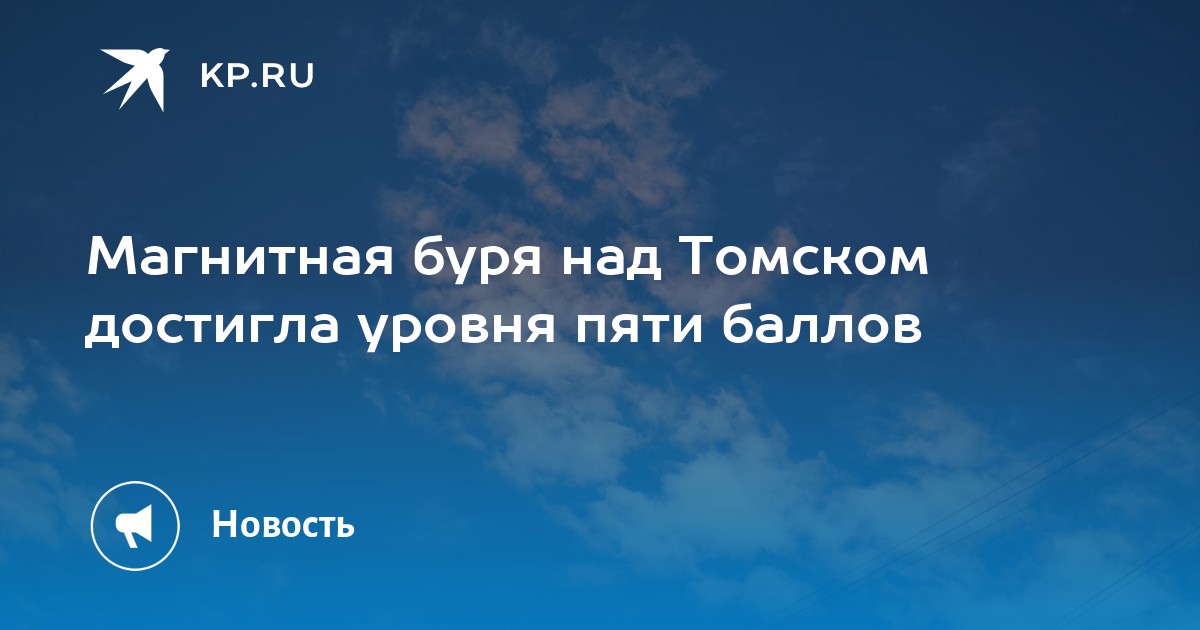 KP.RU

Магнитная буря над Томском достигла уровня пяти баллов

Новость